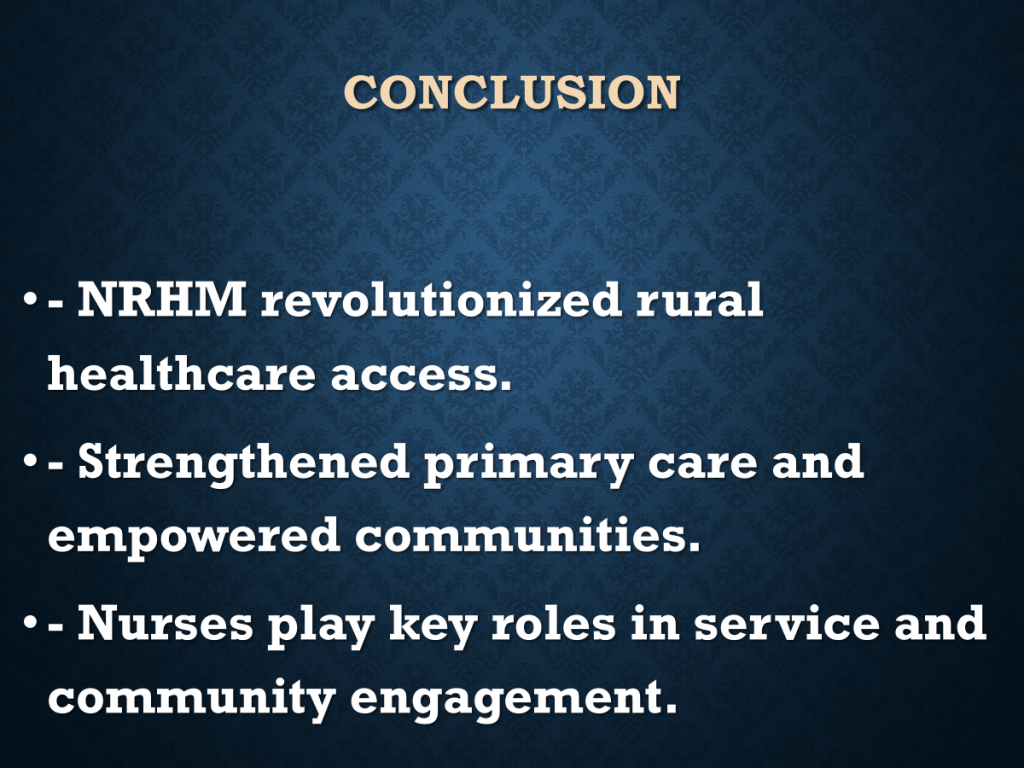 CONCLUSION

• - NRHM revolutionized rural healthcare access.

• - Strengthened primary care and empowered communities.

• - Nurses play key roles in service and community engagement.